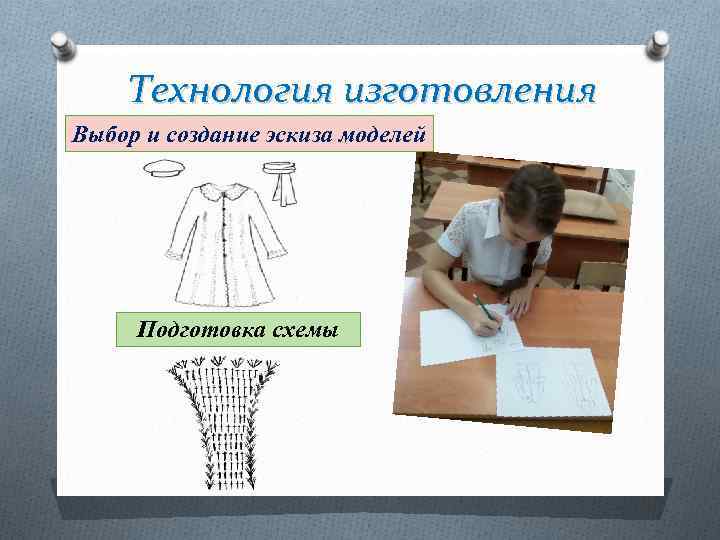 Технология изготовления

Выбор и создание эскиза моделей

Подготовка схемы